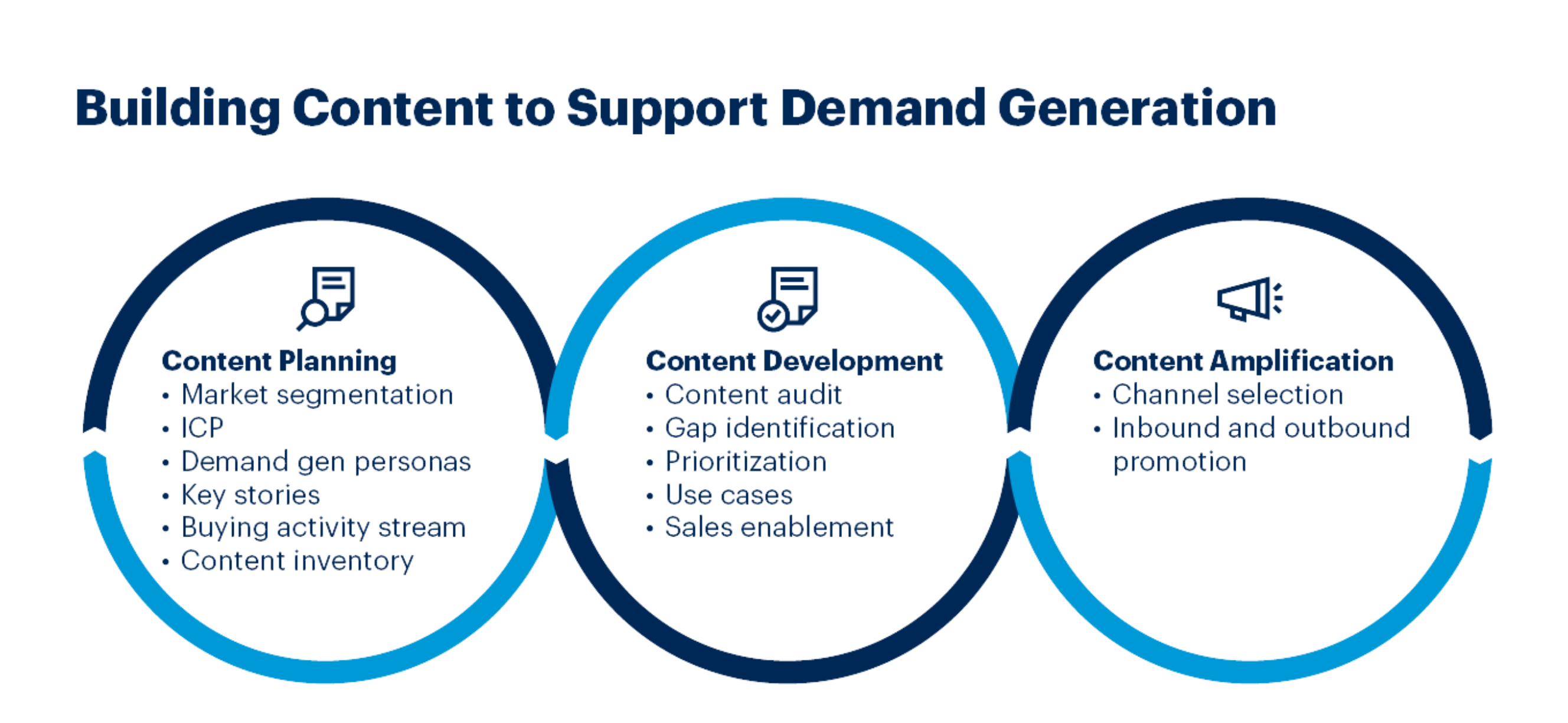 Building Content to Support Demand Generation

Content Planning
• Market segmentation
• ICP
• Demand gen personas
• Key stories
• Buying activity stream
• Content inventory

Content Development
• Content audit
• Gap identification
• Prioritization
• Use cases
• Sales enablement

Content Amplification
• Channel selection
• Inbound and outbound promotion